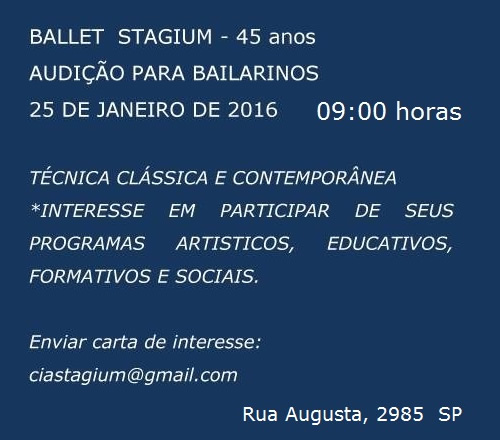 BALLET STAGIUM - 45 anos
AUDIÇÃO PARA BAILARINOS
25 DE JANEIRO DE 2016 09:00 horas

TÉCNICA CLÁSSICA E CONTEMPORÂNEA
*INTERESSE EM PARTICIPAR DE SEUS PROGRAMAS ARTISTICOS, EDUCATIVOS, FORMATIVOS E SOCIAIS.

Enviar carta de interesse:
ciastagium@gmail.com

Rua Augusta, 2985 SP